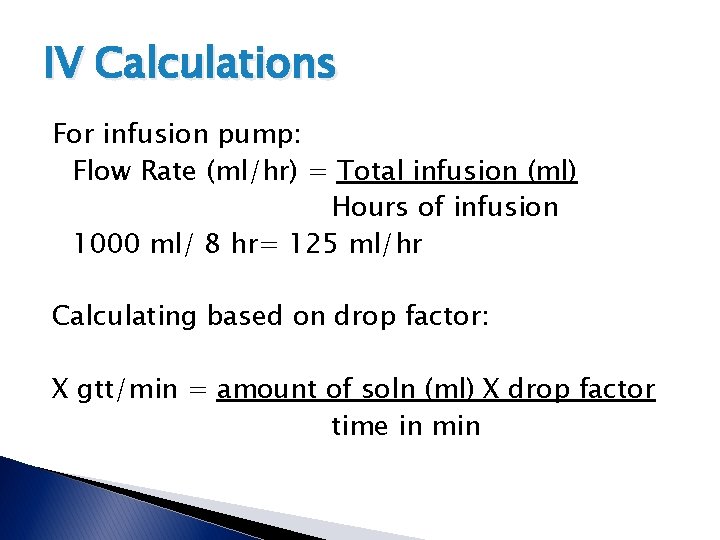 IV Calculations

For infusion pump:

Flow Rate (ml/hr) = $\frac{\text{Total infusion (ml)}}{\text{Hours of infusion}}$

1000 ml/ 8 hr= 125 ml/hr

Calculating based on drop factor:

X gtt/min = $\frac{\text{amount of soln (ml) X drop factor}}{\text{time in min}}$